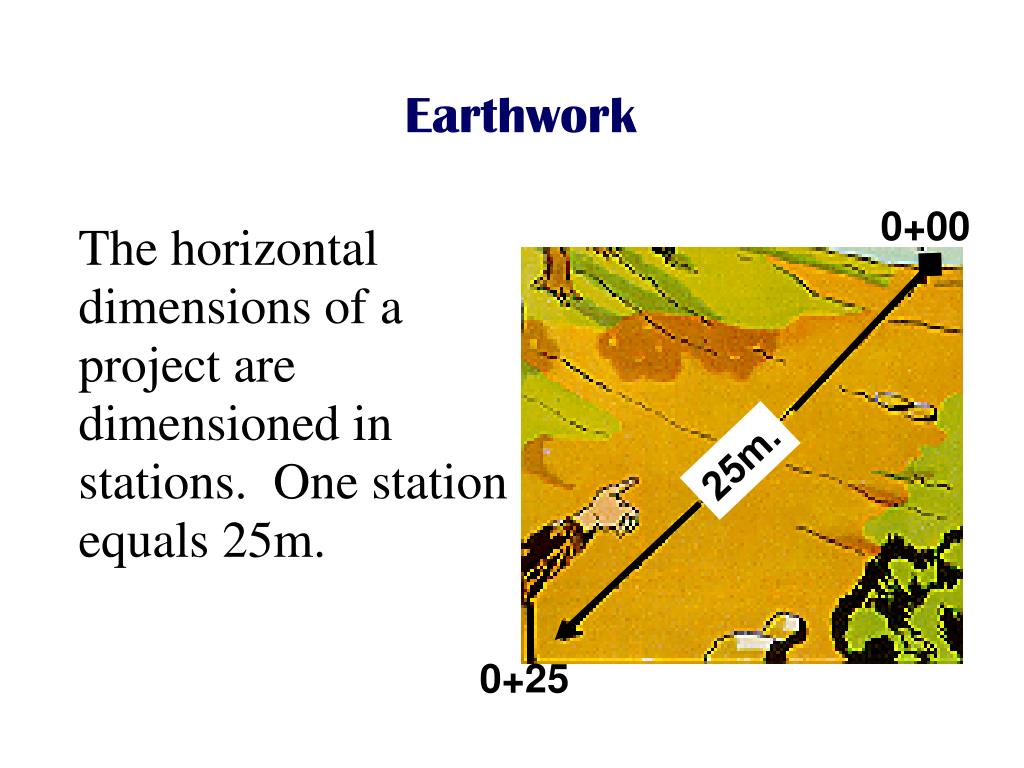 Earthwork

The horizontal dimensions of a project are dimensioned in stations. One station equals 25m.

0+00

25m.

0+25